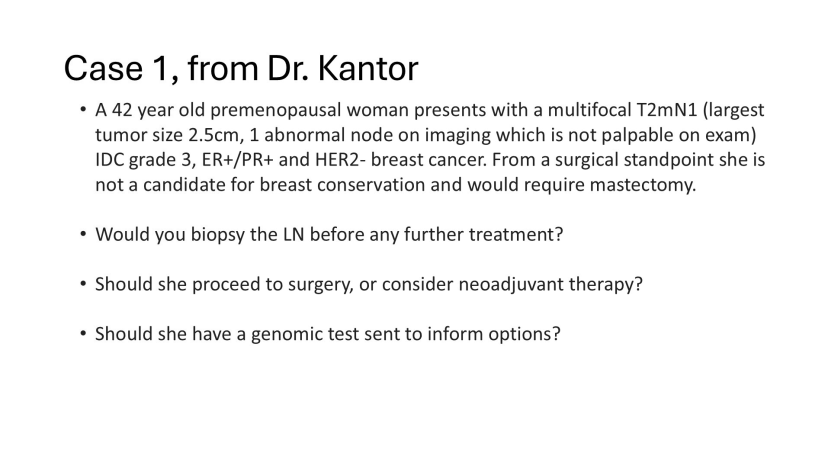 Case 1, from Dr. Kantor

• A 42 year old premenopausal woman presents with a multifocal T2mN1 (largest tumor size 2.5cm, 1 abnormal node on imaging which is not palpable on exam) IDC grade 3, ER+/PR+ and HER2- breast cancer. From a surgical standpoint she is not a candidate for breast conservation and would require mastectomy.

• Would you biopsy the LN before any further treatment?

• Should she proceed to surgery, or consider neoadjuvant therapy?

• Should she have a genomic test sent to inform options?